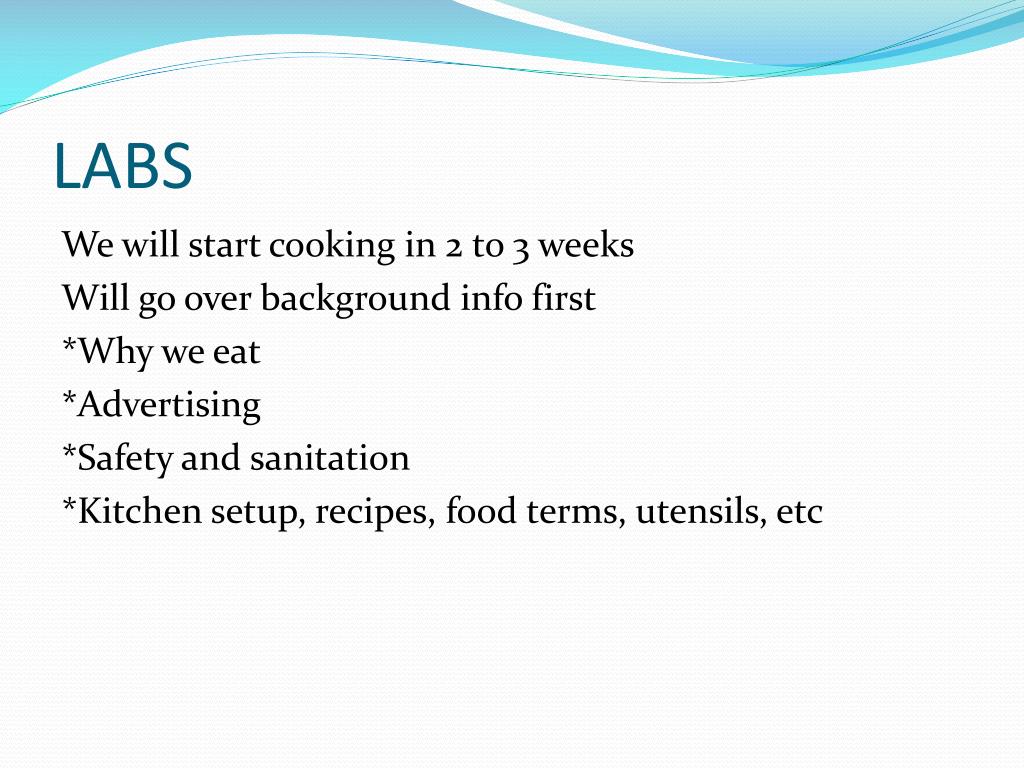 LABS

We will start cooking in 2 to 3 weeks
Will go over background info first
*Why we eat
*Advertising
*Safety and sanitation
*Kitchen setup, recipes, food terms, utensils, etc